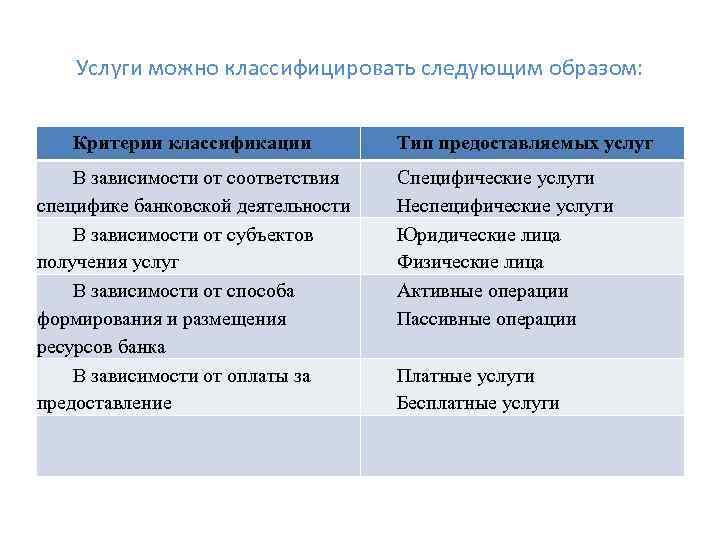 Услуги можно классифицировать следующим образом:

| Критерии классификации | Тип предоставляемых услуг |
|---|---|
| В зависимости от соответствия специфике банковской деятельности | Специфические услуги Неспецифические услуги |
| В зависимости от субъектов получения услуг | Юридические лица Физические лица |
| В зависимости от способа формирования и размещения ресурсов банка | Активные операции Пассивные операции |
| В зависимости от оплаты за предоставление | Платные услуги Бесплатные услуги |
| | |